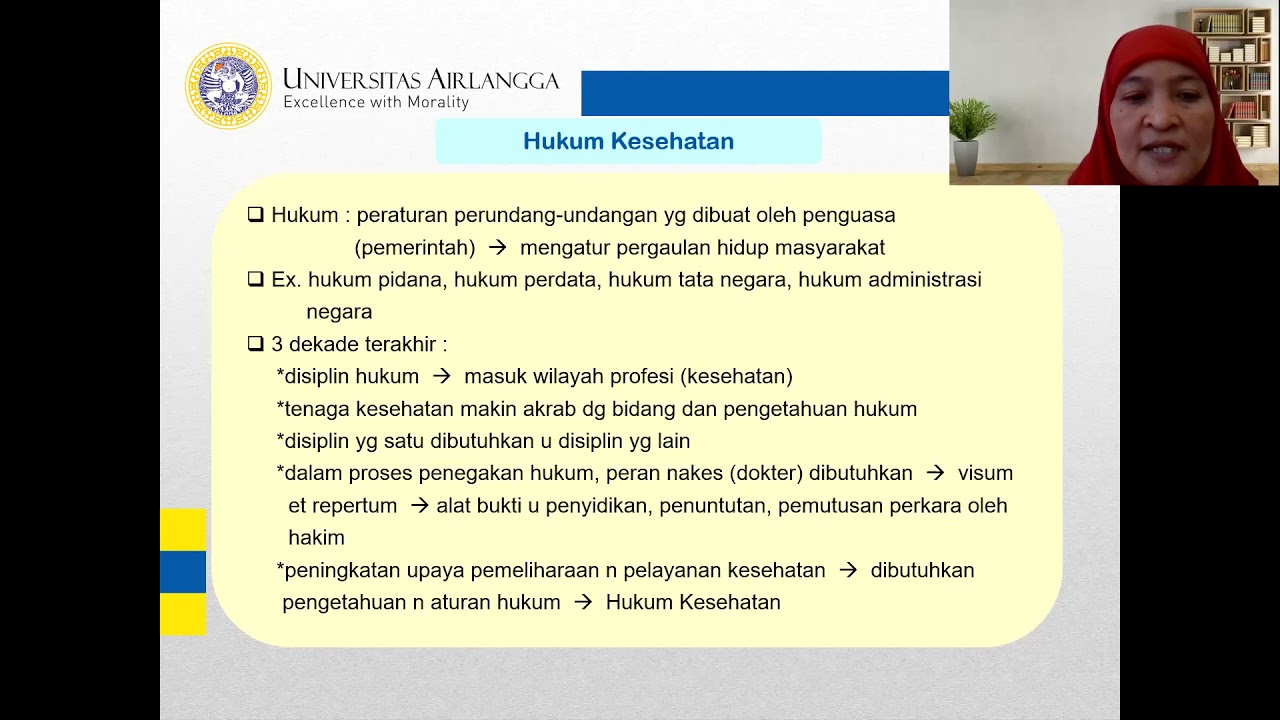 UNIVERSITAS AIRLANGGA
Excellence with Morality

Hukum Kesehatan

❑ Hukum : peraturan perundang-undangan yg dibuat oleh penguasa (pemerintah) → mengatur pergaulan hidup masyarakat

❑ Ex. hukum pidana, hukum perdata, hukum tata negara, hukum administrasi negara

❑ 3 dekade terakhir :
*disiplin hukum → masuk wilayah profesi (kesehatan)
*tenaga kesehatan makin akrab dg bidang dan pengetahuan hukum
*disiplin yg satu dibutuhkan u disiplin yg lain
*dalam proses penegakan hukum, peran nakes (dokter) dibutuhkan → visum et repertum → alat bukti u penyidikan, penuntutan, pemutusan perkara oleh hakim
*peningkatan upaya pemeliharaan n pelayanan kesehatan → dibutuhkan pengetahuan n aturan hukum → Hukum Kesehatan